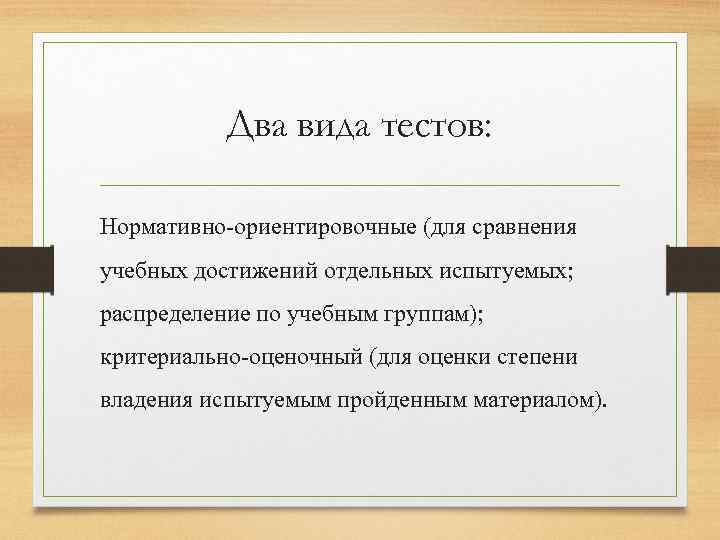 Два вида тестов:

Нормативно-ориентировочные (для сравнения учебных достижений отдельных испытуемых; распределение по учебным группам); критериально-оценочный (для оценки степени владения испытуемым пройденным материалом).